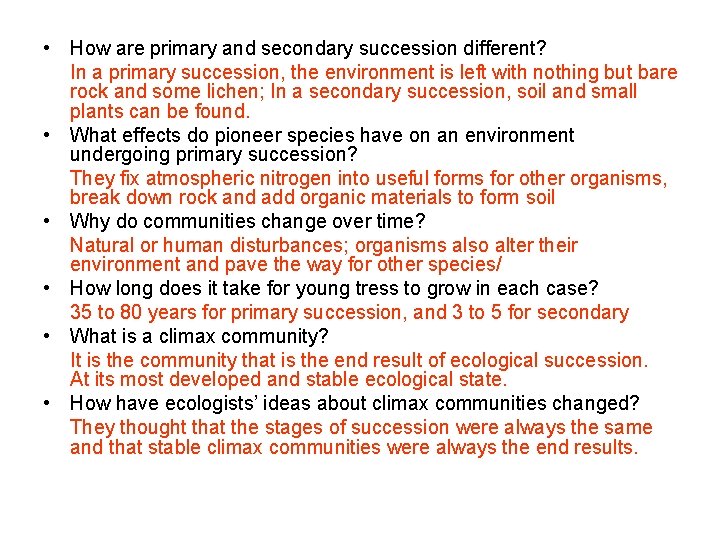 • How are primary and secondary succession different?

In a primary succession, the environment is left with nothing but bare rock and some lichen; In a secondary succession, soil and small plants can be found.

• What effects do pioneer species have on an environment undergoing primary succession?

They fix atmospheric nitrogen into useful forms for other organisms, break down rock and add organic materials to form soil

• Why do communities change over time?

Natural or human disturbances; organisms also alter their environment and pave the way for other species/

• How long does it take for young tress to grow in each case?

35 to 80 years for primary succession, and 3 to 5 for secondary

• What is a climax community?

It is the community that is the end result of ecological succession. At its most developed and stable ecological state.

• How have ecologists' ideas about climax communities changed?

They thought that the stages of succession were always the same and that stable climax communities were always the end results.